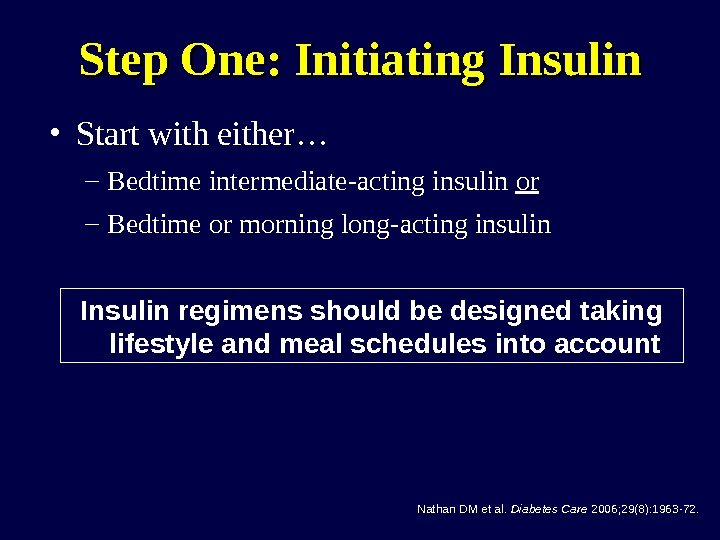 Step One: Initiating Insulin

• Start with either…

– Bedtime intermediate-acting insulin or

– Bedtime or morning long-acting insulin

Insulin regimens should be designed taking lifestyle and meal schedules into account

Nathan DM et al. Diabetes Care 2006;29(8):1963-72.